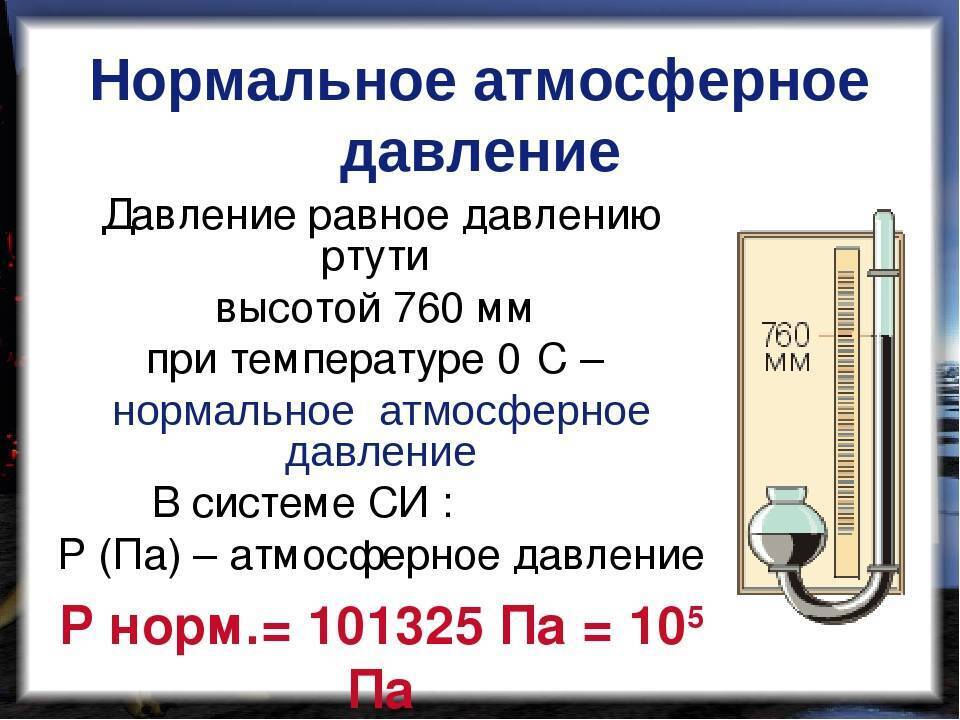 Нормальное атмосферное давление

Давление равное давлению ртути
высотой 760 мм
при температуре 0 С –
нормальное атмосферное давление
В системе СИ :
Р (Па) – атмосферное давление

Р норм.= 101325 Па = $10^5$ Па

760 мм